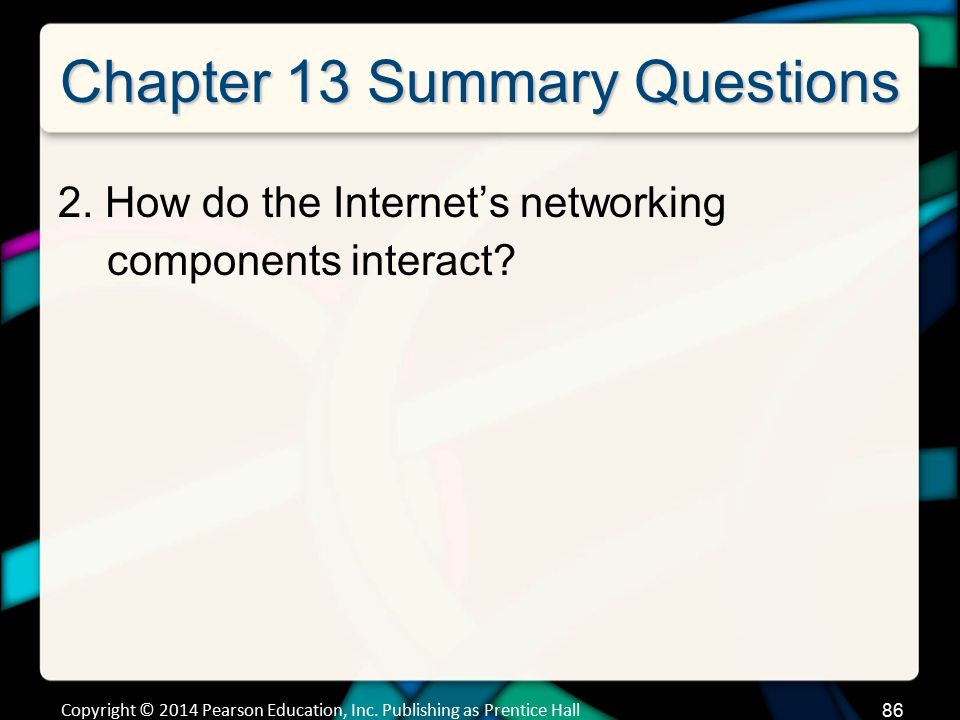 Chapter 13 Summary Questions

2. How do the Internet’s networking components interact?

Copyright © 2014 Pearson Education, Inc. Publishing as Prentice Hall

86